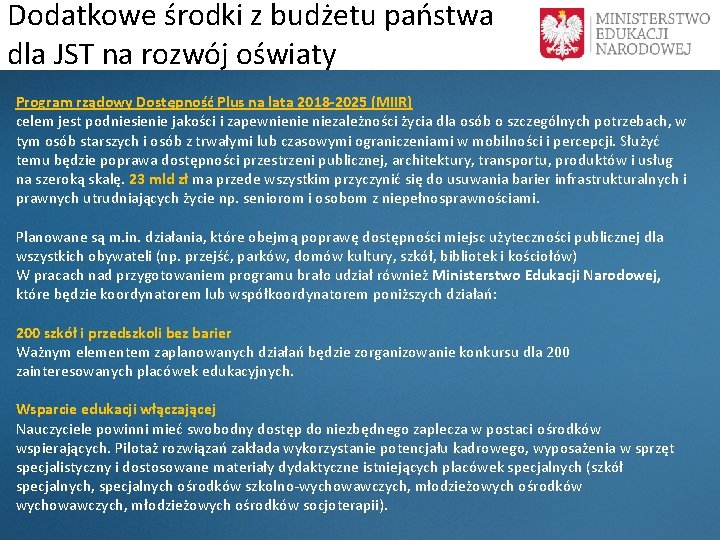 Dodatkowe środki z budżetu państwa dla JST na rozwój oświaty

MINISTERSTWO EDUKACJI NARODOWEJ

Program rządowy Dostępność Plus na lata 2018-2025 (MIIR)
celem jest podniesienie jakości i zapewnienie niezależności życia dla osób o szczególnych potrzebach, w tym osób starszych i osób z trwałymi lub czasowymi ograniczeniami w mobilności i percepcji. Służyć temu będzie poprawa dostępności przestrzeni publicznej, architektury, transportu, produktów i usług na szeroką skalę. 23 mld zł ma przede wszystkim przyczynić się do usuwania barier infrastrukturalnych i prawnych utrudniających życie np. seniorom i osobom z niepełnosprawnościami.

Planowane są m.in. działania, które obejmą poprawę dostępności miejsc użyteczności publicznej dla wszystkich obywateli (np. przejść, parków, domów kultury, szkół, bibliotek i kościołów)
W pracach nad przygotowaniem programu brało udział również Ministerstwo Edukacji Narodowej, które będzie koordynatorem lub współkoordynatorem poniższych działań:

200 szkół i przedszkoli bez barier
Ważnym elementem zaplanowanych działań będzie zorganizowanie konkursu dla 200 zainteresowanych placówek edukacyjnych.

Wsparcie edukacji włączającej
Nauczyciele powinni mieć swobodny dostęp do niezbędnego zaplecza w postaci ośrodków wspierających. Pilotaż rozwiązań zakłada wykorzystanie potencjału kadrowego, wyposażenia w sprzęt specjalistyczny i dostosowane materiały dydaktyczne istniejących placówek specjalnych (szkół specjalnych, specjalnych ośrodków szkolno-wychowawczych, młodzieżowych ośrodków wychowawczych, młodzieżowych ośrodków socjoterapii).